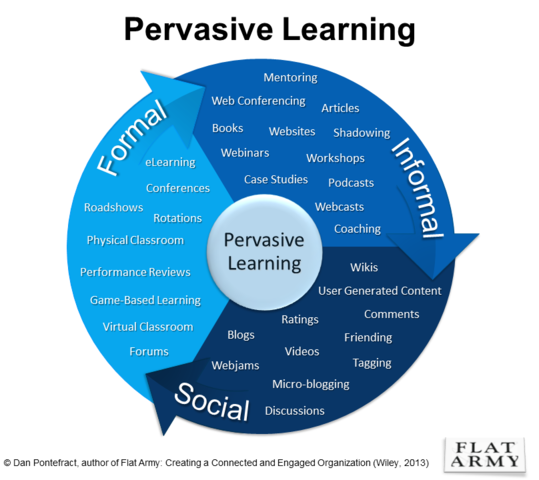 Pervasive Learning

Formal

eLearning
Conferences
Roadshows
Rotations
Physical Classroom
Performance Reviews
Game-Based Learning
Virtual Classroom
Forums

Informal

Mentoring
Web Conferencing
Articles
Books
Websites
Shadowing
Webinars
Workshops
Case Studies
Podcasts
Webcasts
Coaching

Pervasive Learning

Social

Wikis
User Generated Content
Comments
Ratings
Friending
Blogs
Videos
Tagging
Webjams
Micro-blogging
Discussions

© Dan Pontefract, author of Flat Army: Creating a Connected and Engaged Organization (Wiley, 2013)

FLAT ARMY